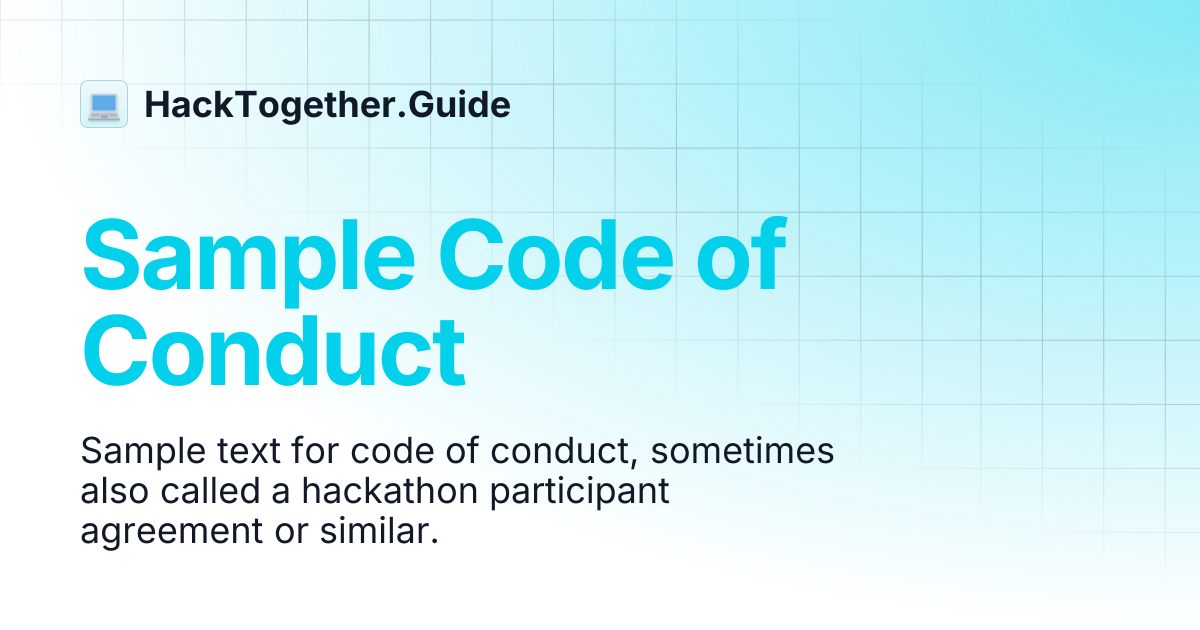 HackTogether.Guide

Sample Code of Conduct

Sample text for code of conduct, sometimes also called a hackathon participant agreement or similar.